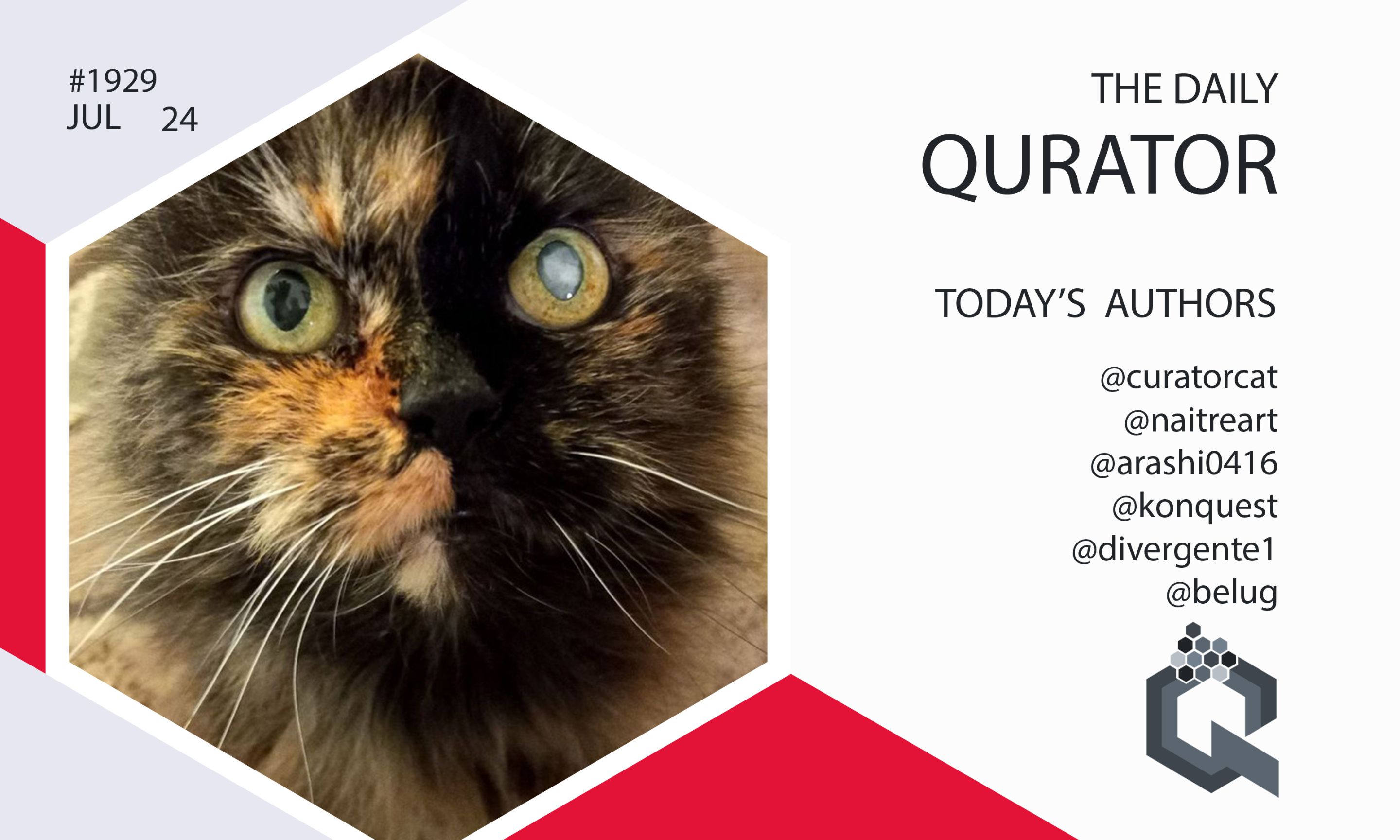 #1929
JUL 24

THE DAILY
QURATOR

TODAY'S AUTHORS

@curatorcat
@naitreart
@arashi0416
@konquest
@divergente1
@belug